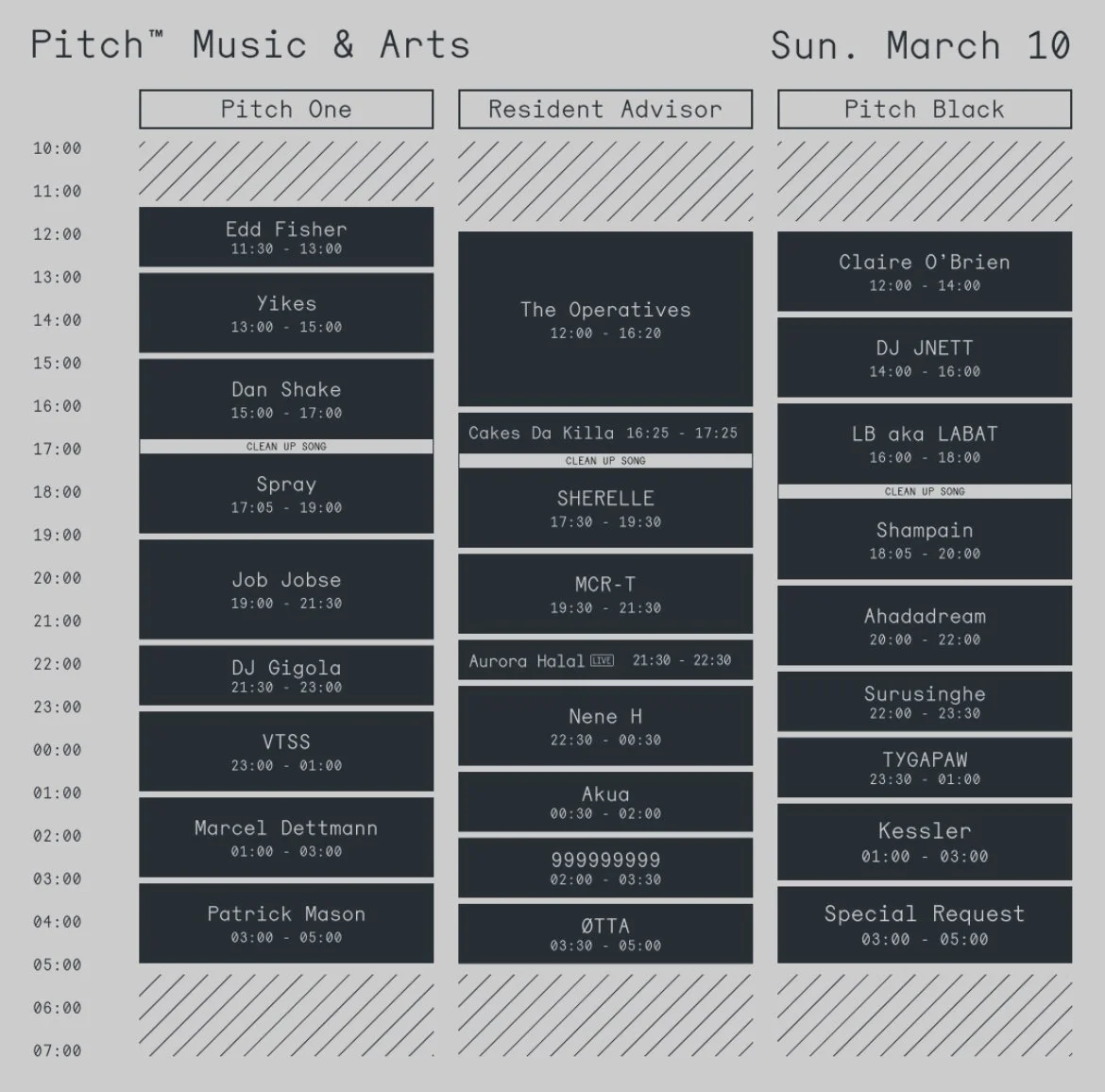 Pitch™ Music & Arts

Sun. March 10

10:00
11:00
12:00
13:00
14:00
15:00
16:00
17:00
18:00
19:00
20:00
21:00
22:00
23:00
00:00
01:00
02:00
03:00
04:00
05:00
06:00
07:00

Pitch One

Edd Fisher
11:30 - 13:00

Yikes
13:00 - 15:00

Dan Shake
15:00 - 17:00

CLEAN UP SONG

Spray
17:05 - 19:00

Job Jobse
19:00 - 21:30

DJ Gigola
21:30 - 23:00

VTSS
23:00 - 01:00

Marcel Dettmann
01:00 - 03:00

Patrick Mason
03:00 - 05:00

Resident Advisor

The Operatives
12:00 - 16:20

Cakes Da Killa 16:25 - 17:25

CLEAN UP SONG

SHERELLE
17:30 - 19:30

MCR-T
19:30 - 21:30

Aurora Halal LIVE 21:30 - 22:30

Nene H
22:30 - 00:30

Akua
00:30 - 02:00

999999999
02:00 - 03:30

ØTTA
03:30 - 05:00

Pitch Black

Claire O'Brien
12:00 - 14:00

DJ JNETT
14:00 - 16:00

LB aka LABAT
16:00 - 18:00

CLEAN UP SONG

Shampain
18:05 - 20:00

Ahadadream
20:00 - 22:00

Surusinghe
22:00 - 23:30

TYGAPAW
23:30 - 01:00

Kessler
01:00 - 03:00

Special Request
03:00 - 05:00